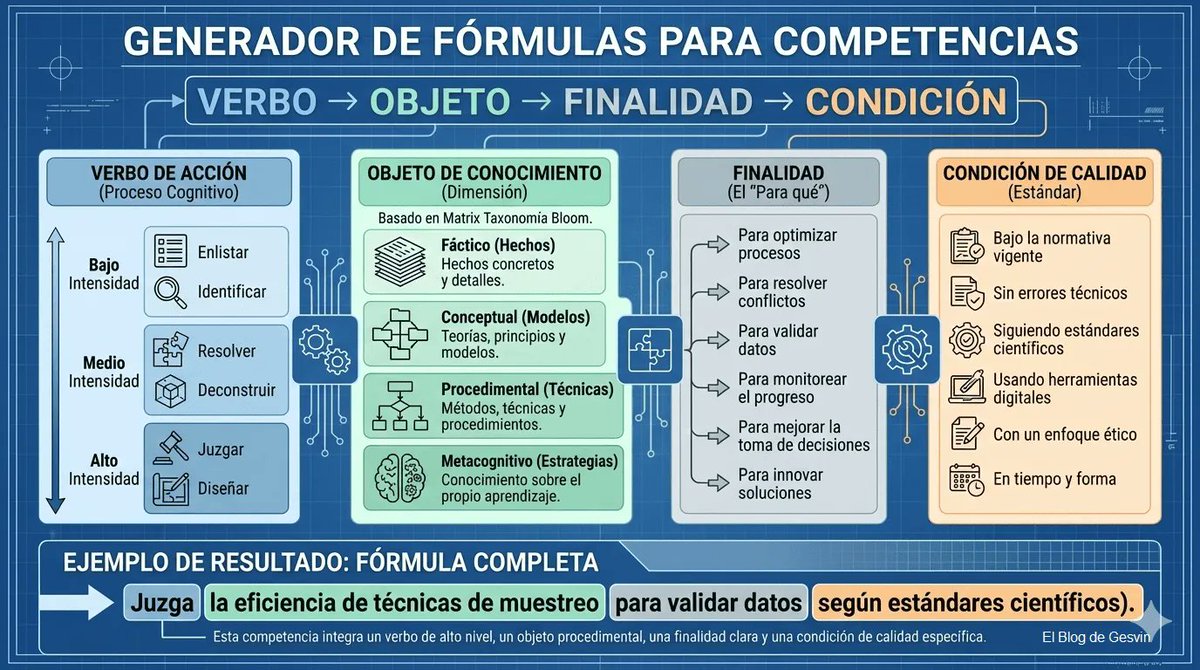 GENERADOR DE FÓRMULAS PARA COMPETENCIAS

VERBO → OBJETO → FINALIDAD → CONDICIÓN

VERBO DE ACCIÓN
(Proceso Cognitivo)

Bajo Intensidad
Enlistar
Identificar

Medio Intensidad
Resolver
Deconstruir

Alto Intensidad
Juzgar
Diseñar

OBJETO DE CONOCIMIENTO
(Dimensión)

Basado en Matrix Taxonomía Bloom.

Fáctico (Hechos)
Hechos concretos y detalles.

Conceptual (Modelos)
Teorías, principios y modelos.

Procedimental (Técnicas)
Métodos, técnicas y procedimientos.

Metacognitivo (Estrategias)
Conocimiento sobre el propio aprendizaje.

FINALIDAD
(El "Para qué")

Para optimizar procesos
Para resolver conflictos
Para validar datos
Para monitorear el progreso
Para mejorar la toma de decisiones
Para innovar soluciones

CONDICIÓN DE CALIDAD
(Estándar)

Bajo la normativa vigente
Sin errores técnicos
Siguiendo estándares científicos
Usando herramientas digitales
Con un enfoque ético
En tiempo y forma

EJEMPLO DE RESULTADO: FÓRMULA COMPLETA

Juzga la eficiencia de técnicas de muestreo para validar datos según estándares científicos).

Esta competencia integra un verbo de alto nivel, un objeto procedimental, una finalidad clara y una condición de calidad específica.

El Blog de Gesvin